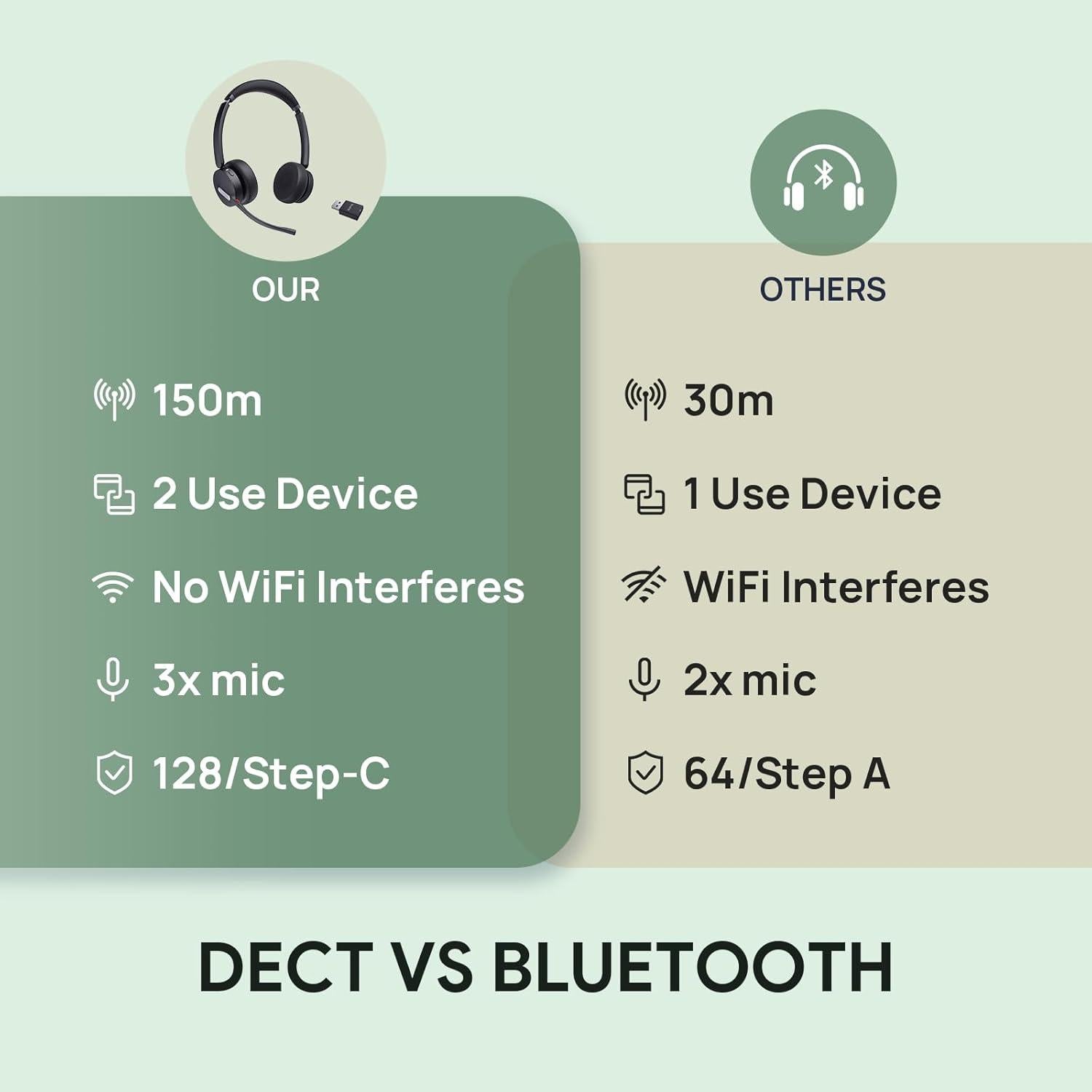 OUR

150m

2 Use Device

No WiFi Interferes

3x mic

128/Step-C

OTHERS

30m

1 Use Device

WiFi Interferes

2x mic

64/Step A

DECT VS BLUETOOTH